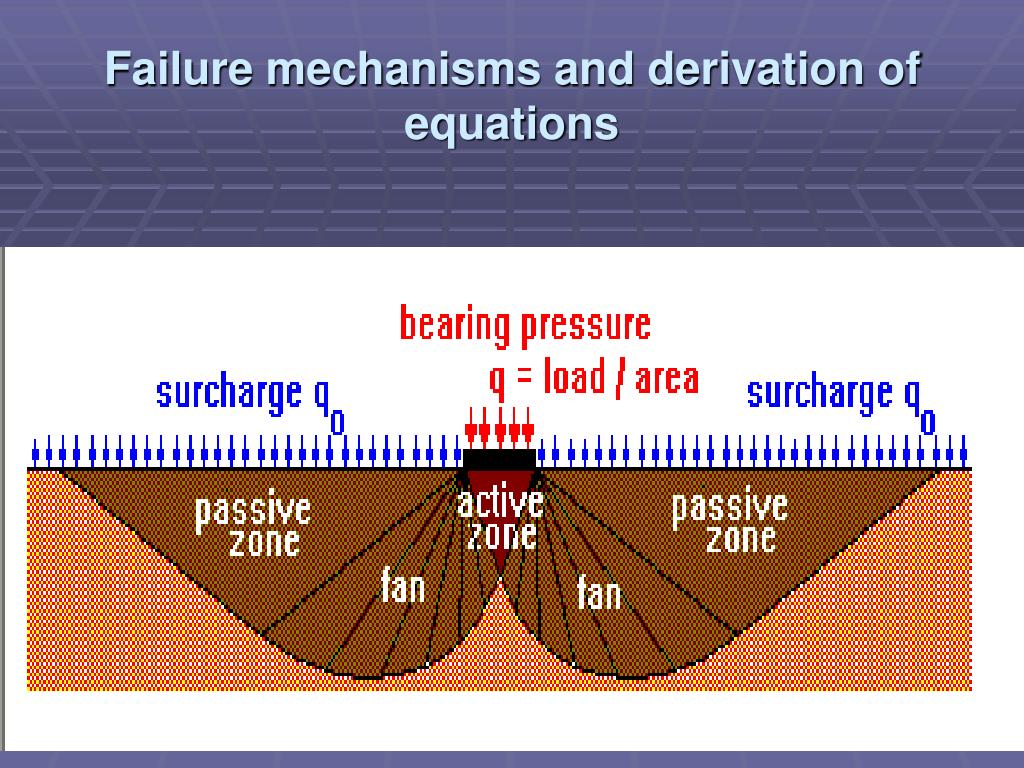 Failure mechanisms and derivation of equations

bearing pressure
q = load / area

surcharge $q_0$

surcharge $q_0$

passive zone

active zone

passive zone

fan

fan